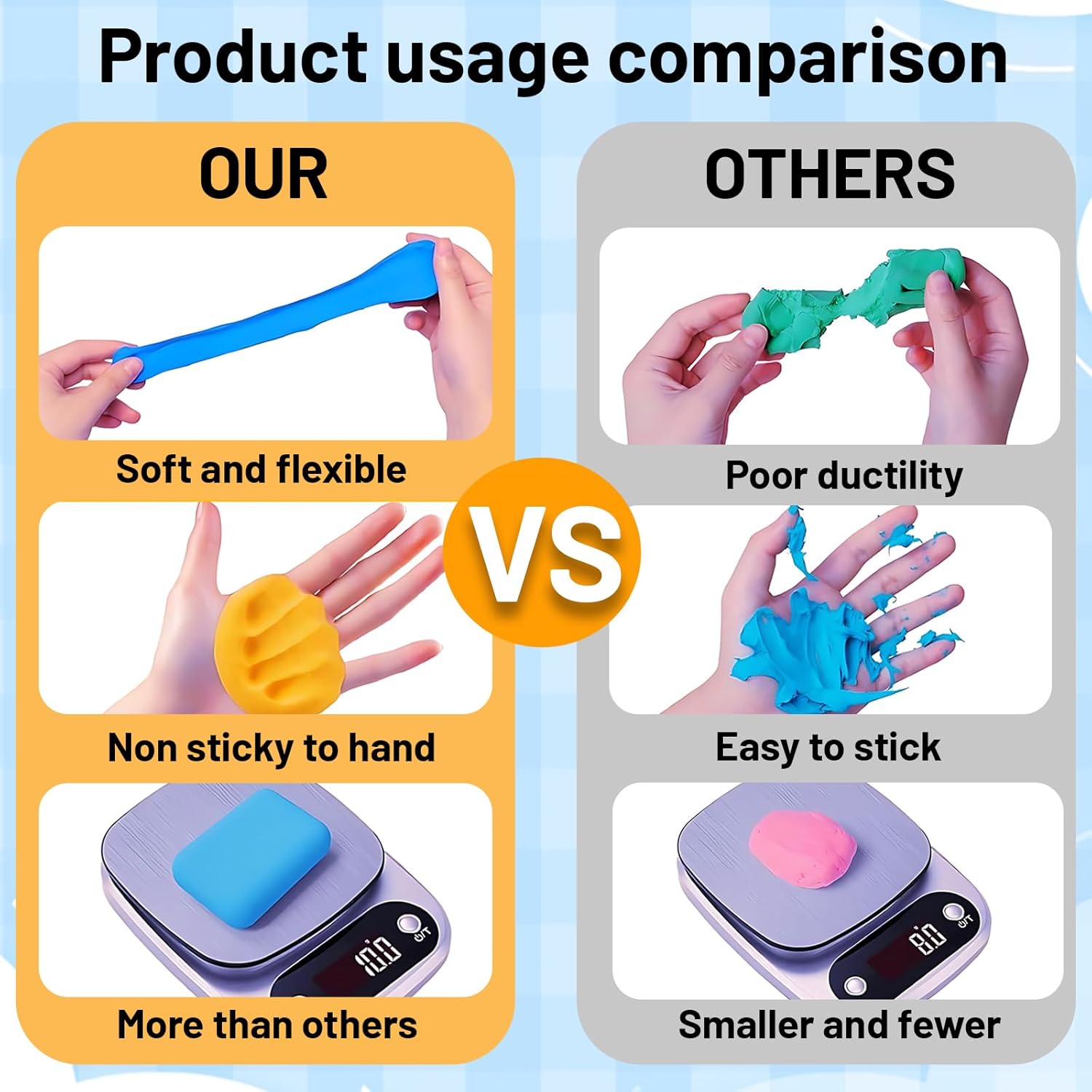 Product usage comparison

OUR

Soft and flexible

Non sticky to hand

10.0

More than others

VS

OTHERS

Poor ductility

Easy to stick

8.0

Smaller and fewer